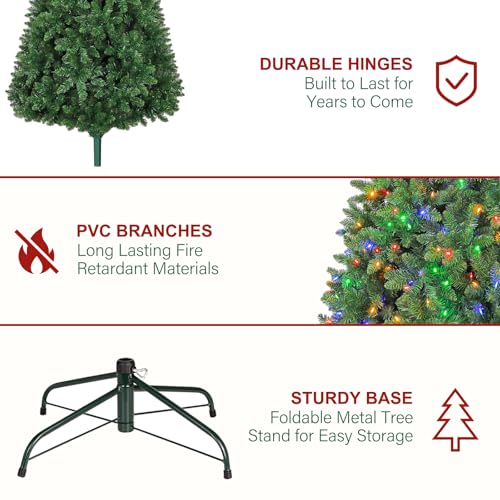 DURABLE HINGES
Built to Last for Years to Come

PVC BRANCHES
Long Lasting Fire Retardant Materials

STURDY BASE
Foldable Metal Tree Stand for Easy Storage